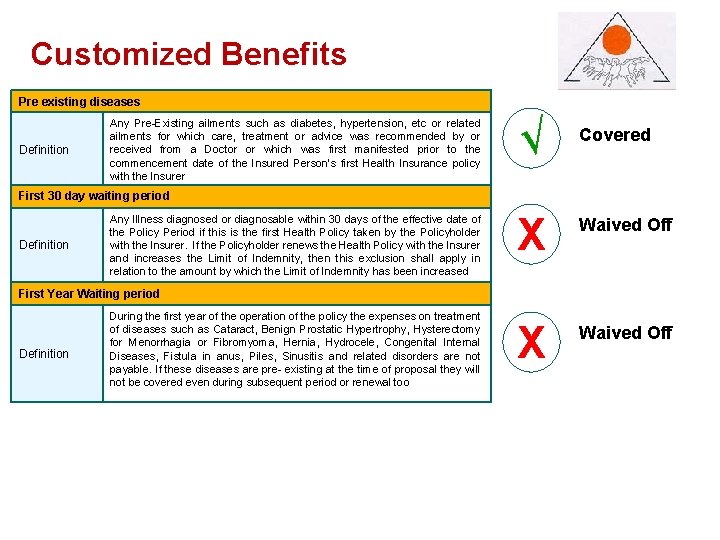 Customized Benefits

| Pre existing diseases | |
|---|---|
| Definition | Any Pre-Existing ailments such as diabetes, hypertension, etc or related ailments for which care, treatment or advice was recommended by or received from a Doctor or which was first manifested prior to the commencement date of the Insured Person's first Health Insurance policy with the Insurer |
| First 30 day waiting period | |
| Definition | Any Illness diagnosed or diagnosable within 30 days of the effective date of the Policy Period if this is the first Health Policy taken by the Policyholder with the Insurer. If the Policyholder renews the Health Policy with the Insurer and increases the Limit of Indemnity, then this exclusion shall apply in relation to the amount by which the Limit of Indemnity has been increased |
| First Year Waiting period | |
| Definition | During the first year of the operation of the policy the expenses on treatment of diseases such as Cataract, Benign Prostatic Hypertrophy, Hysterectomy for Menorrhagia or Fibromyoma, Hernia, Hydrocele, Congenital Internal Diseases, Fistula in anus, Piles, Sinusitis and related disorders are not payable. If these diseases are pre- existing at the time of proposal they will not be covered even during subsequent period or renewal too |

√ Covered

X Waived Off

X Waived Off